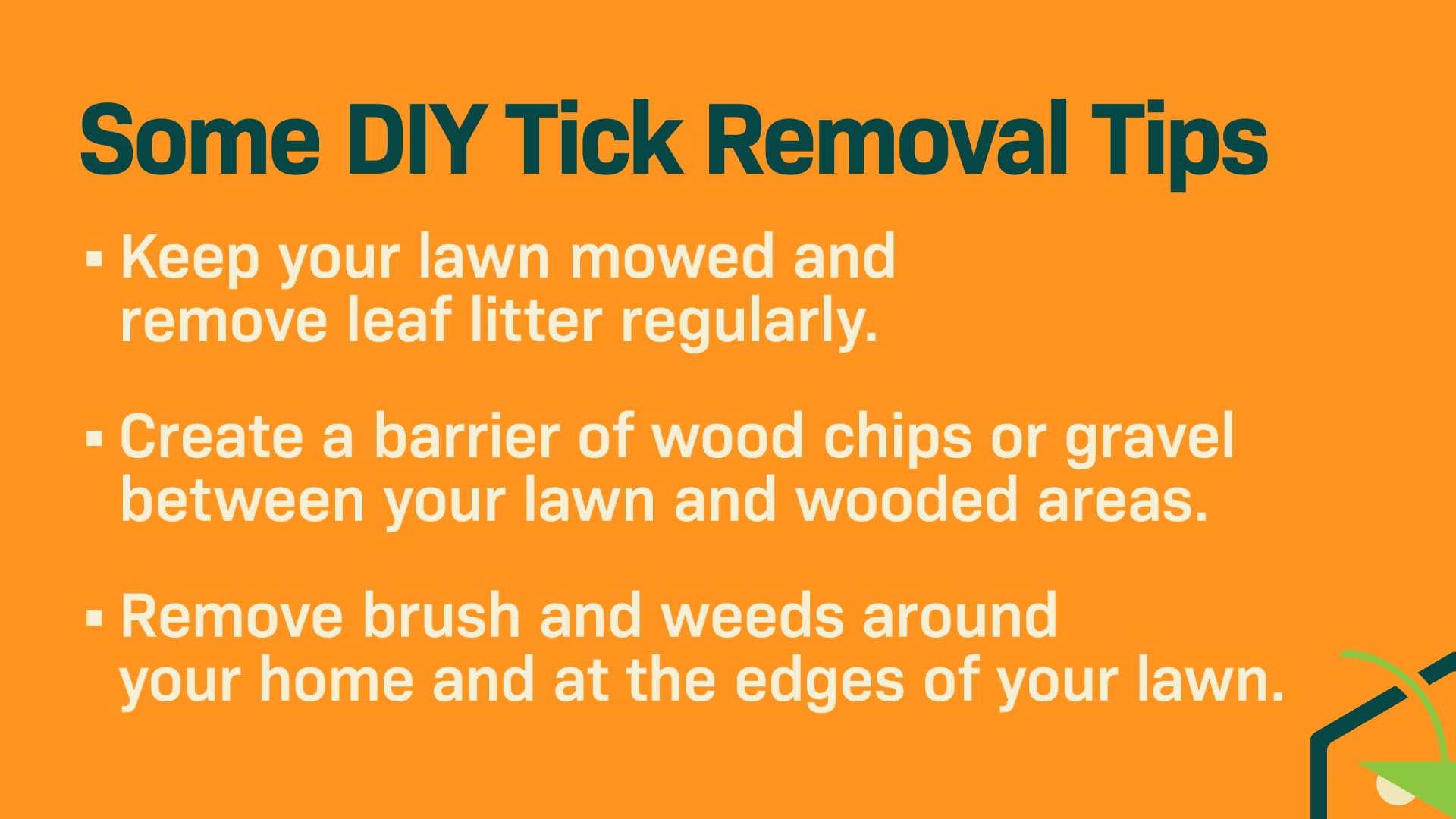 Some DIY Tick Removal Tips

▪ Keep your lawn mowed and remove leaf litter regularly.

▪ Create a barrier of wood chips or gravel between your lawn and wooded areas.

▪ Remove brush and weeds around your home and at the edges of your lawn.